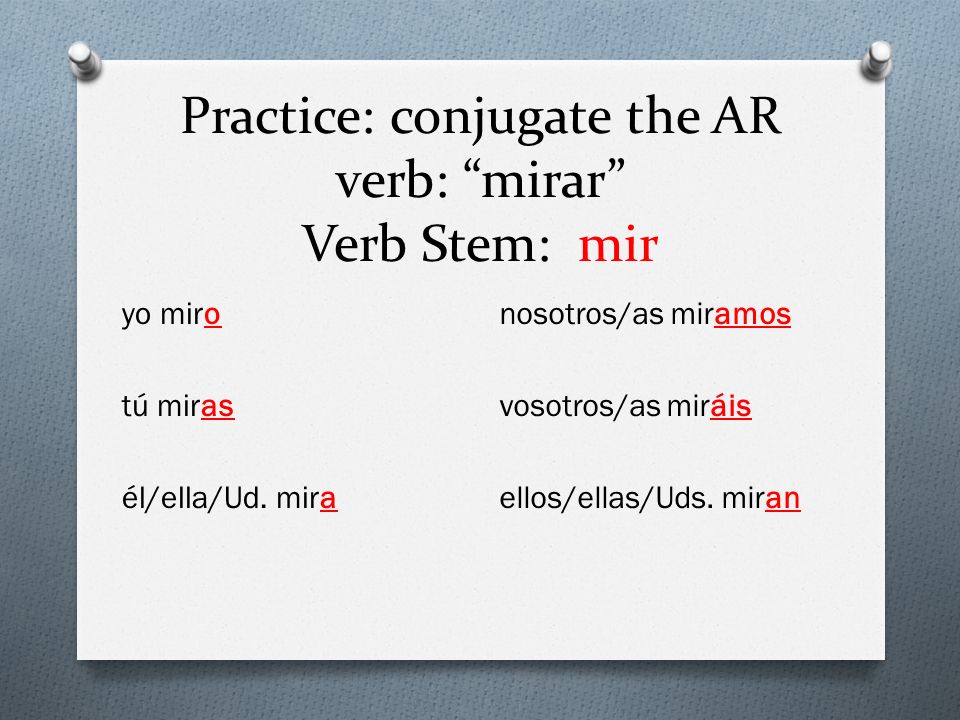 Practice: conjugate the AR verb: “mirar”
Verb Stem: mir

yo miro

tú miras

él/ella/Ud. mira

nosotros/as miramos

vosotros/as miráis

ellos/ellas/Uds. miran